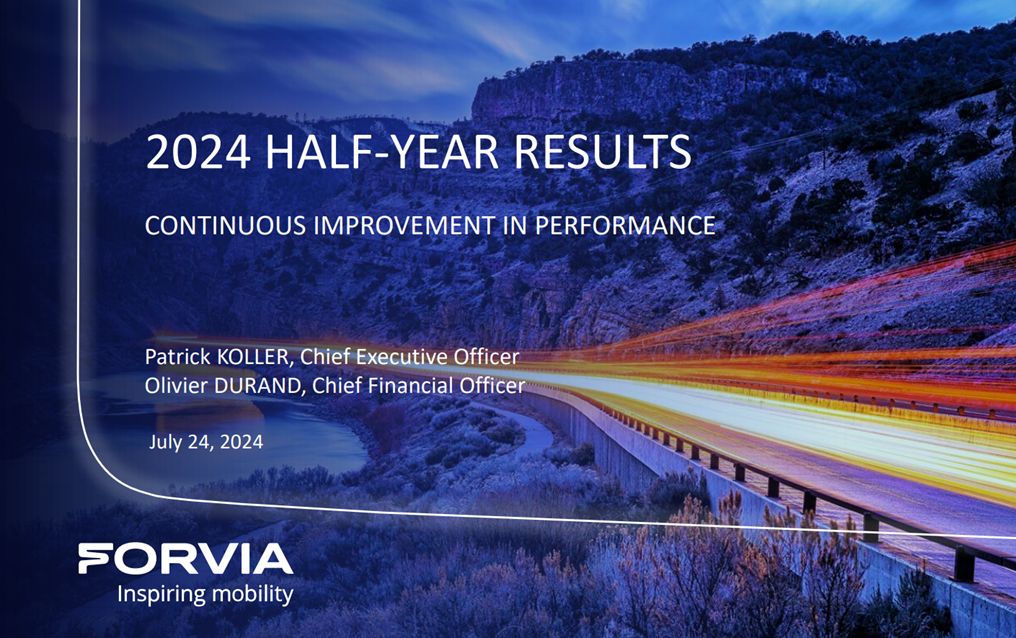 2024 HALF-YEAR RESULTS

CONTINUOUS IMPROVEMENT IN PERFORMANCE

Patrick KOLLER, Chief Executive Officer
Olivier DURAND, Chief Financial Officer

July 24, 2024

FORVIA
Inspiring mobility